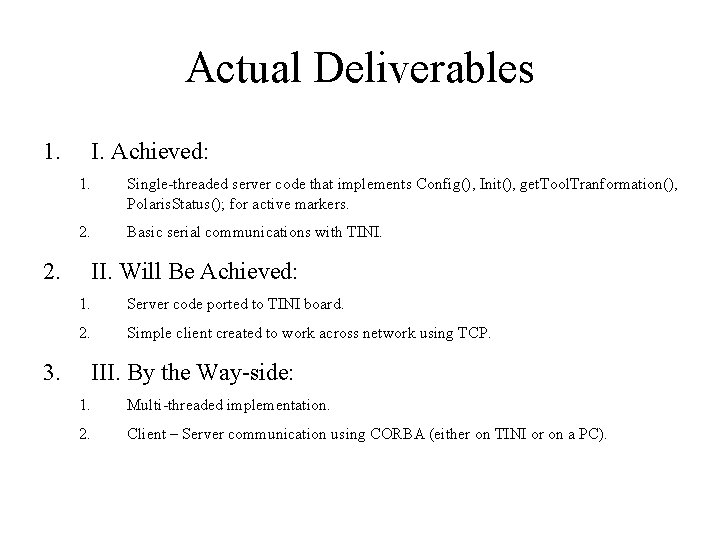 Actual Deliverables

1. I. Achieved:

1. Single-threaded server code that implements Config(), Init(), getToolTranformation(), PolarisStatus(); for active markers.

2. Basic serial communications with TINI.

2. II. Will Be Achieved:

1. Server code ported to TINI board.

2. Simple client created to work across network using TCP.

3. III. By the Way-side:

1. Multi-threaded implementation.

2. Client – Server communication using CORBA (either on TINI or on a PC).